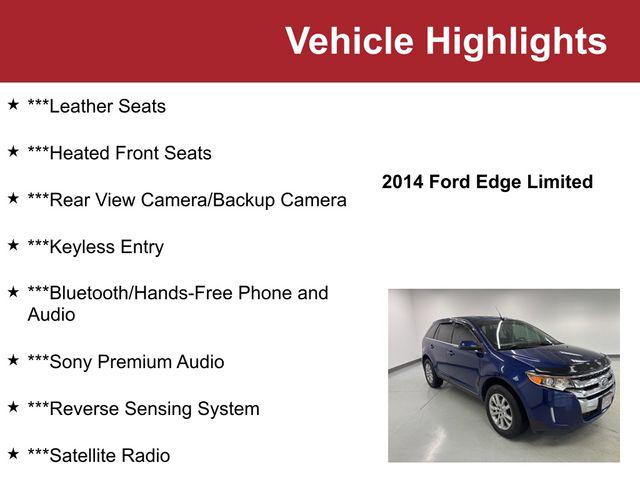 Vehicle Highlights

★ ***Leather Seats

★ ***Heated Front Seats

★ ***Rear View Camera/Backup Camera

★ ***Keyless Entry

★ ***Bluetooth/Hands-Free Phone and Audio

★ ***Sony Premium Audio

★ ***Reverse Sensing System

★ ***Satellite Radio

2014 Ford Edge Limited